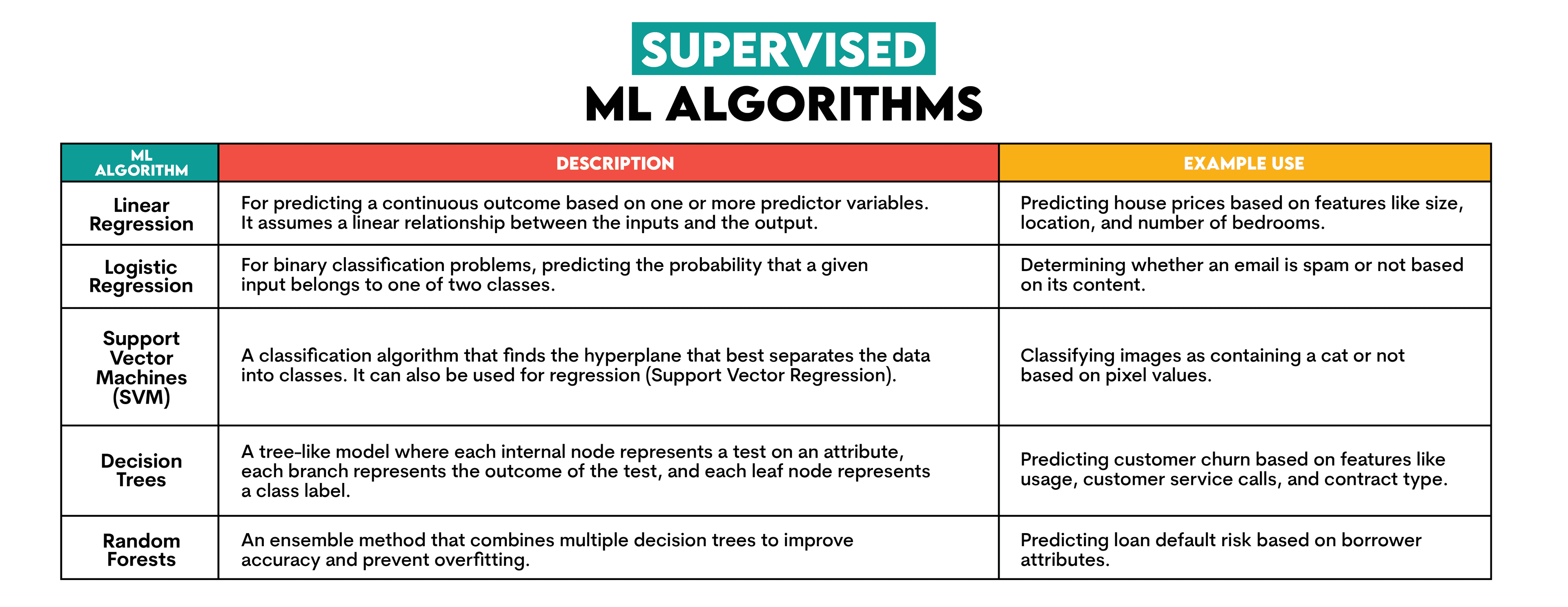 SUPERVISED
ML ALGORITHMS

| ML ALGORITHM | DESCRIPTION | EXAMPLE USE |
|---|---|---|
| Linear Regression | For predicting a continuous outcome based on one or more predictor variables. It assumes a linear relationship between the inputs and the output. | Predicting house prices based on features like size, location, and number of bedrooms. |
| Logistic Regression | For binary classification problems, predicting the probability that a given input belongs to one of two classes. | Determining whether an email is spam or not based on its content. |
| Support Vector Machines (SVM) | A classification algorithm that finds the hyperplane that best separates the data into classes. It can also be used for regression (Support Vector Regression). | Classifying images as containing a cat or not based on pixel values. |
| Decision Trees | A tree-like model where each internal node represents a test on an attribute, each branch represents the outcome of the test, and each leaf node represents a class label. | Predicting customer churn based on features like usage, customer service calls, and contract type. |
| Random Forests | An ensemble method that combines multiple decision trees to improve accuracy and prevent overfitting. | Predicting loan default risk based on borrower attributes. |